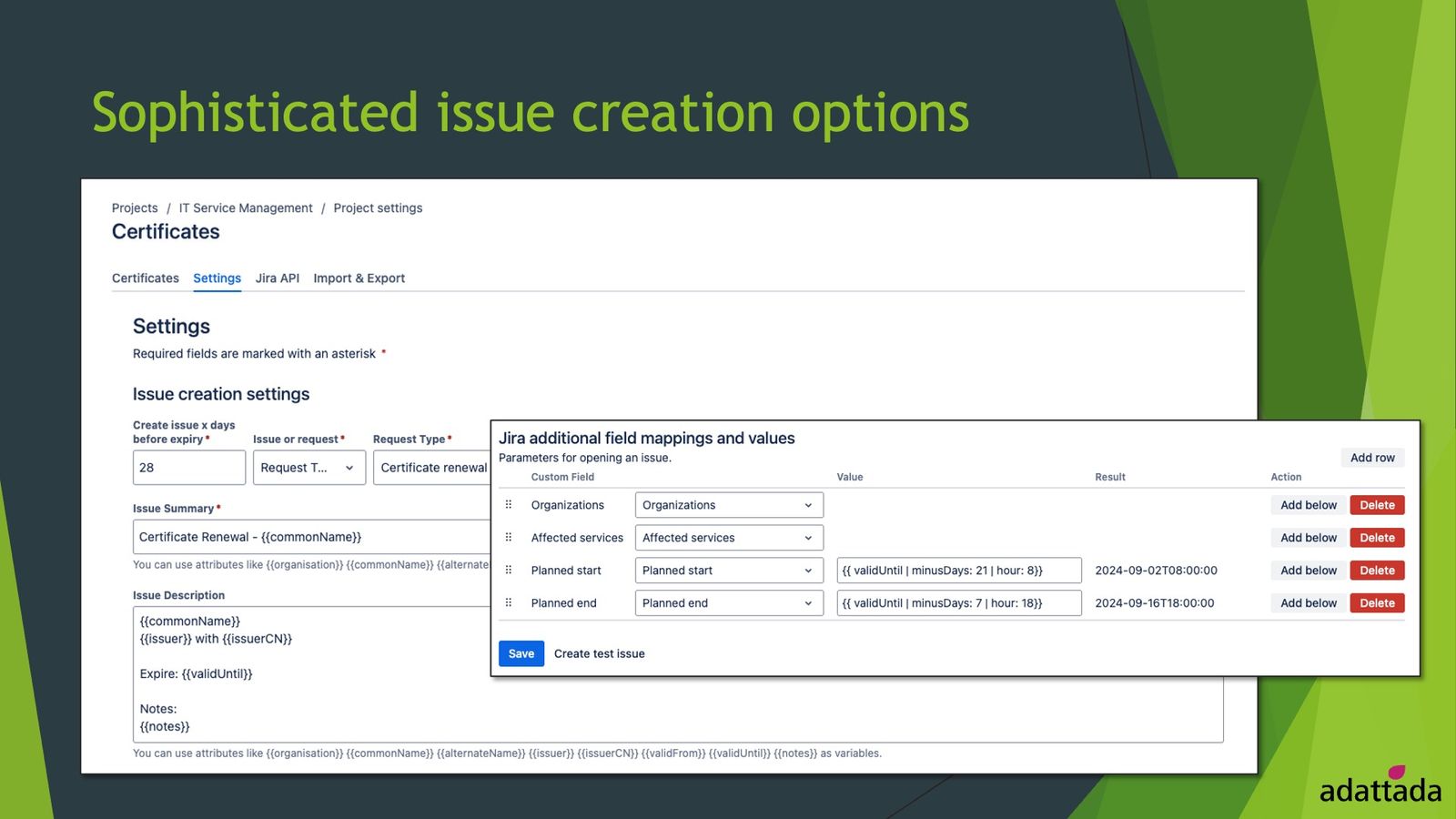 Sophisticated issue creation options

Projects / IT Service Management / Project settings

Certificates

Certificates Settings Jira API Import & Export

Settings

Required fields are marked with an asterisk *

Issue creation settings

Create issue x days before expiry *
28

Issue or request *
Request T...

Request Type *
Certificate renewal

Issue Summary *
Certificate Renewal - {{commonName}}

You can use attributes like {{organisation}} {{commonName}} {{alternate

Issue Description
{{commonName}}
{{issuer}} with {{issuerCN}}

Expire: {{validUntil}}

Notes:
{{notes}}

You can use attributes like {{organisation}} {{commonName}} {{alternateName}} {{issuer}} {{issuerCN}} {{validFrom}} {{validUntil}} {{notes}} as variables.

Jira additional field mappings and values

Parameters for opening an issue.

Add row

| Custom Field | | Value | Result | Action |
|---|---|---|---|---|
| Organizations | Organizations | | | Add below Delete |
| Affected services | Affected services | | | Add below Delete |
| Planned start | Planned start | {{ validUntil \| minusDays: 21 \| hour: 8}} | 2024-09-02T08:00:00 | Add below Delete |
| Planned end | Planned end | {{ validUntil \| minusDays: 7 \| hour: 18}} | 2024-09-16T18:00:00 | Add below Delete |

Save Create test issue

adattada